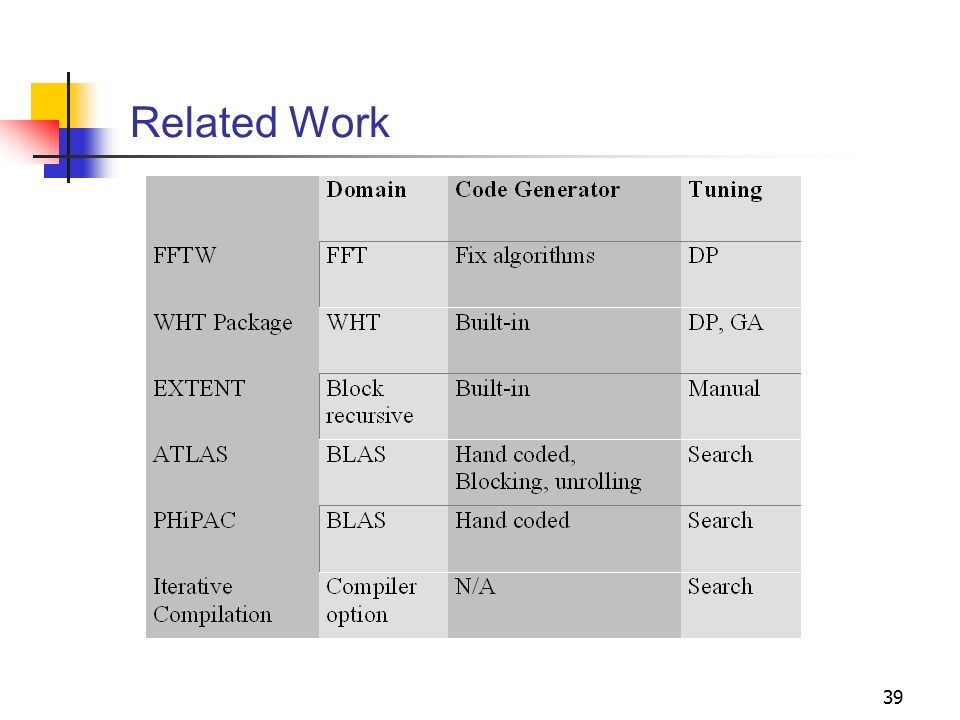 Related Work

| | Domain | Code Generator | Tuning |
|---|---|---|---|
| FFTW | FFT | Fix algorithms | DP |
| WHT Package | WHT | Built-in | DP, GA |
| EXTENT | Block recursive | Built-in | Manual |
| ATLAS | BLAS | Hand coded, Blocking, unrolling | Search |
| PHiPAC | BLAS | Hand coded | Search |
| Iterative Compilation | Compiler option | N/A | Search |

39